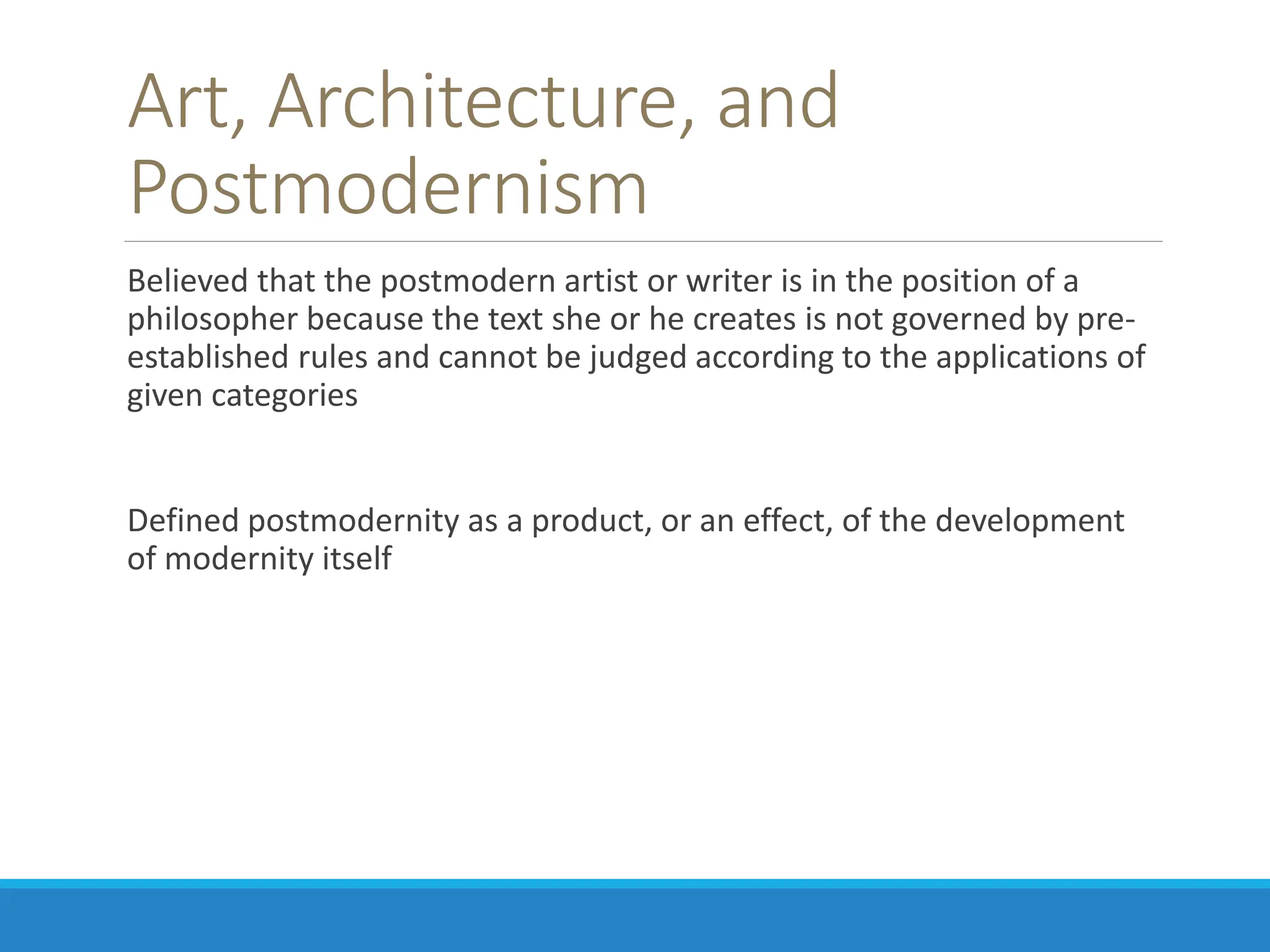 Art, Architecture, and Postmodernism

Believed that the postmodern artist or writer is in the position of a philosopher because the text she or he creates is not governed by pre-established rules and cannot be judged according to the applications of given categories

Defined postmodernity as a product, or an effect, of the development of modernity itself